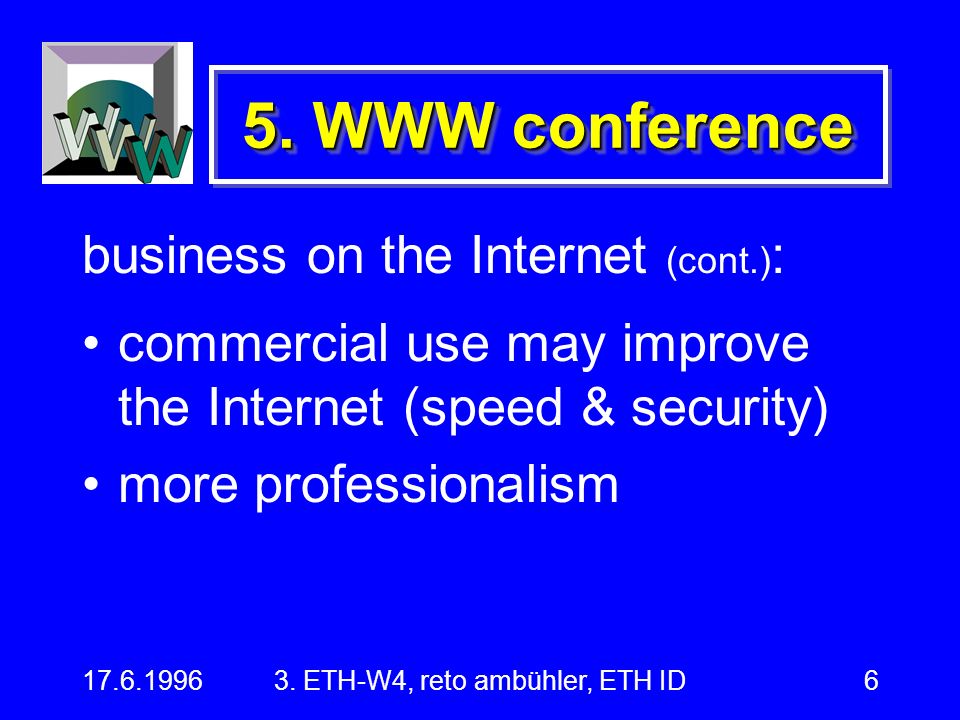 WWW

5. WWW conference

business on the Internet (cont.):

• commercial use may improve the Internet (speed & security)

• more professionalism

17.6.1996 3. ETH-W4, reto ambühler, ETH ID 6